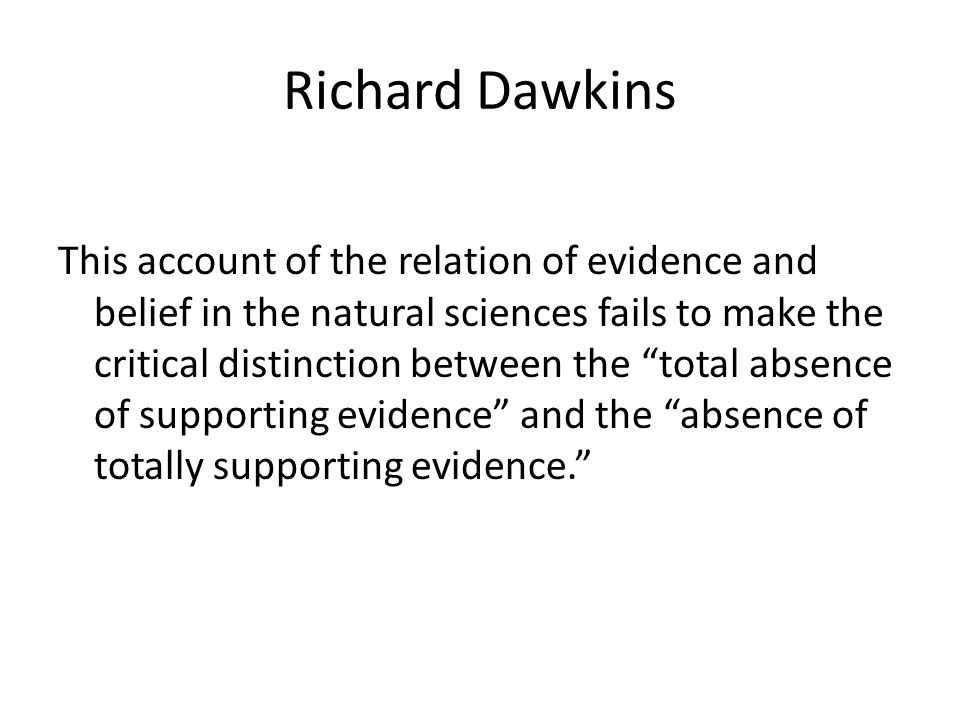 Richard Dawkins

This account of the relation of evidence and belief in the natural sciences fails to make the critical distinction between the “total absence of supporting evidence” and the “absence of totally supporting evidence.”